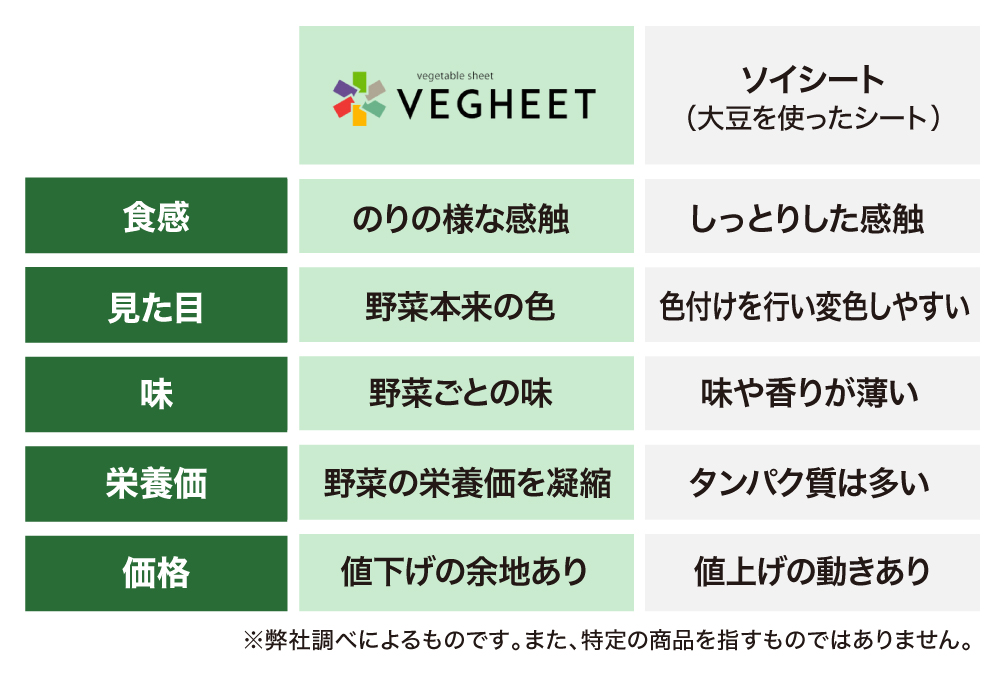 | | vegetable sheet VEGHEET | ソイシート（大豆を使ったシート） |
|---|---|---|
| 食感 | のりの様な感触 | しっとりした感触 |
| 見た目 | 野菜本来の色 | 色付けを行い変色しやすい |
| 味 | 野菜ごとの味 | 味や香りが薄い |
| 栄養価 | 野菜の栄養価を凝縮 | タンパク質は多い |
| 価格 | 値下げの余地あり | 値上げの動きあり |

※弊社調べによるものです。また、特定の商品を指すものではありません。